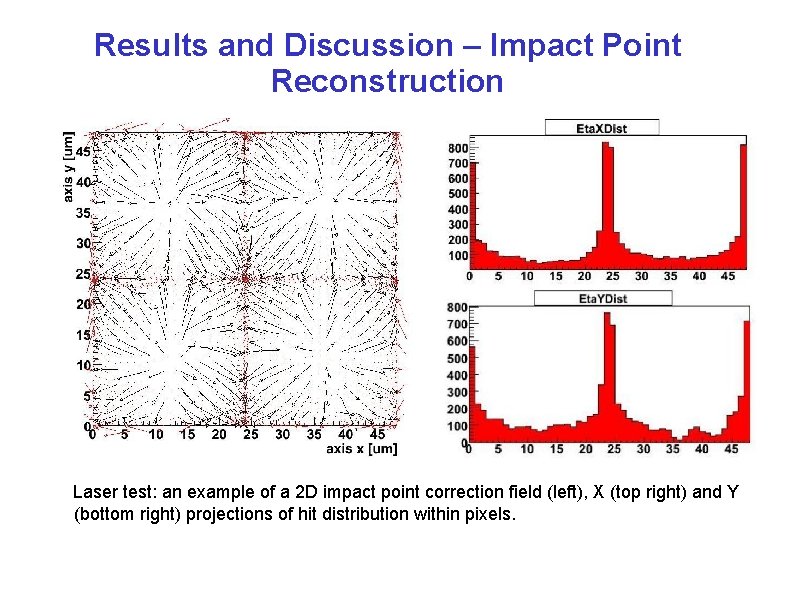 Results and Discussion – Impact Point Reconstruction

axis y [um]
45
40
35
30
25
20
15
10
5
0
0 5 10 15 20 25 30 35 40 45
axis x [um]

EtaXDist
800
700
600
500
400
300
200
100
0 5 10 15 20 25 30 35 40 45

EtaYDist
800
700
600
500
400
300
200
100
0
0 5 10 15 20 25 30 35 40 45

Laser test: an example of a 2D impact point correction field (left), X (top right) and Y (bottom right) projections of hit distribution within pixels.